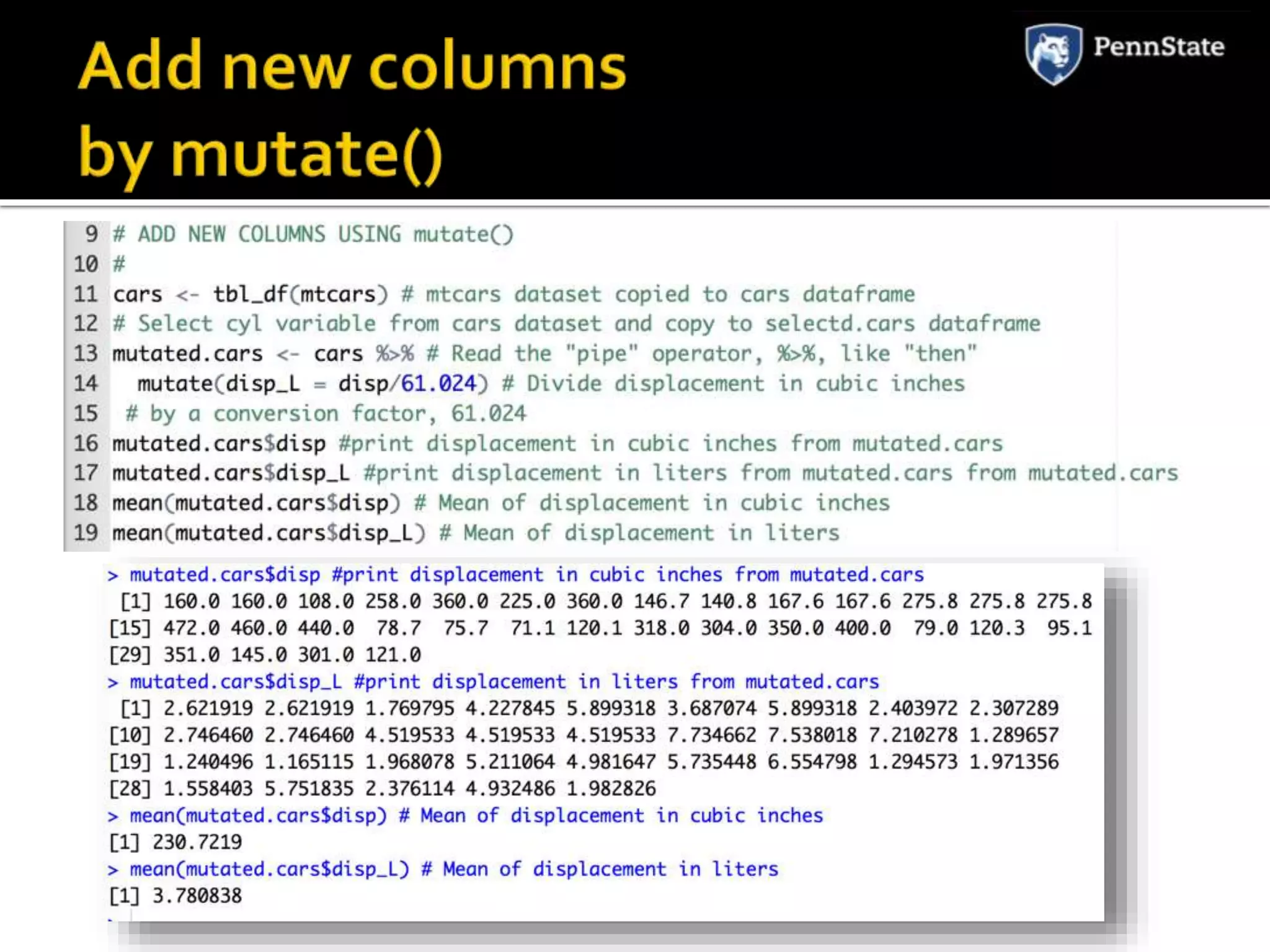 Add new columns by mutate()

PennState

9 # ADD NEW COLUMNS USING mutate()
10 #
11 cars <- tbl_df(mtcars) # mtcars dataset copied to cars dataframe
12 # Select cyl variable from cars dataset and copy to selectd.cars dataframe
13 mutated.cars <- cars %>% # Read the "pipe" operator, %>%, like "then"
14 mutate(disp_L = disp/61.024) # Divide displacement in cubic inches
15 # by a conversion factor, 61.024
16 mutated.cars$disp #print displacement in cubic inches from mutated.cars
17 mutated.cars$disp_L #print displacement in liters from mutated.cars from mutated.cars
18 mean(mutated.cars$disp) # Mean of displacement in cubic inches
19 mean(mutated.cars$disp_L) # Mean of displacement in liters

> mutated.cars$disp #print displacement in cubic inches from mutated.cars
[1] 160.0 160.0 108.0 258.0 360.0 225.0 360.0 146.7 140.8 167.6 167.6 275.8 275.8 275.8
[15] 472.0 460.0 440.0 78.7 75.7 71.1 120.1 318.0 304.0 350.0 400.0 79.0 120.3 95.1
[29] 351.0 145.0 301.0 121.0
> mutated.cars$disp_L #print displacement in liters from mutated.cars
[1] 2.621919 2.621919 1.769795 4.227845 5.899318 3.687074 5.899318 2.403972 2.307289
[10] 2.746460 2.746460 4.519533 4.519533 4.519533 7.734662 7.538018 7.210278 1.289657
[19] 1.240496 1.165115 1.968078 5.211064 4.981647 5.735448 6.554798 1.294573 1.971356
[28] 1.558403 5.751835 2.376114 4.932486 1.982826
> mean(mutated.cars$disp) # Mean of displacement in cubic inches
[1] 230.7219
> mean(mutated.cars$disp_L) # Mean of displacement in liters
[1] 3.780838